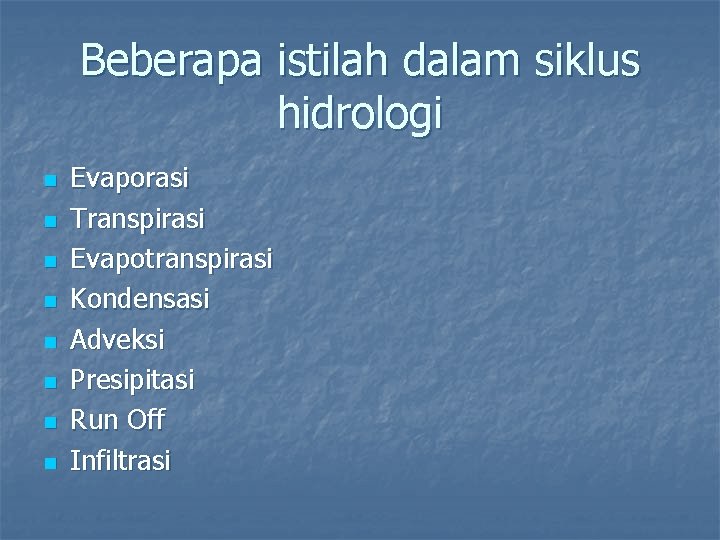 Beberapa istilah dalam siklus hidrologi

- Evaporasi
- Transpirasi
- Evapotranspirasi
- Kondensasi
- Adveksi
- Presipitasi
- Run Off
- Infiltrasi